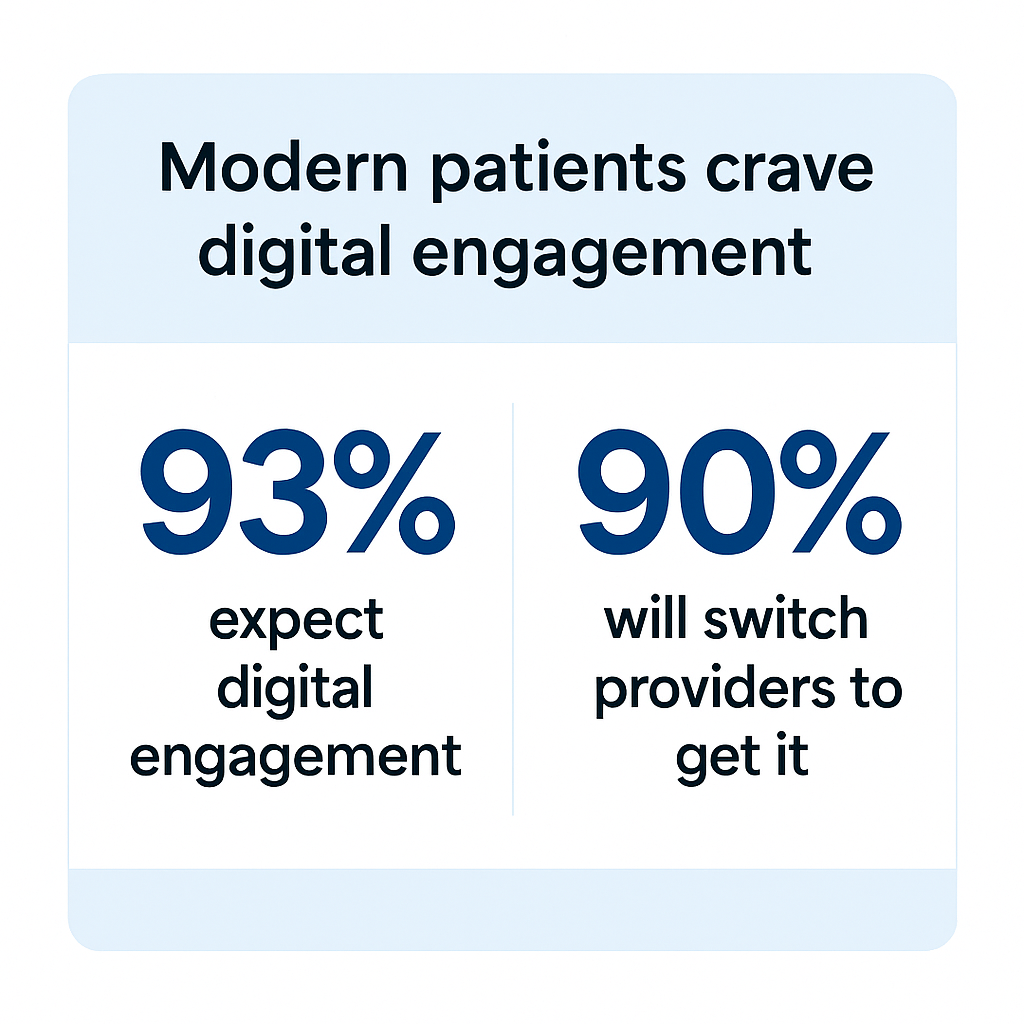 Modern patients crave digital engagement

93%
expect digital engagement

90%
will switch providers to get it